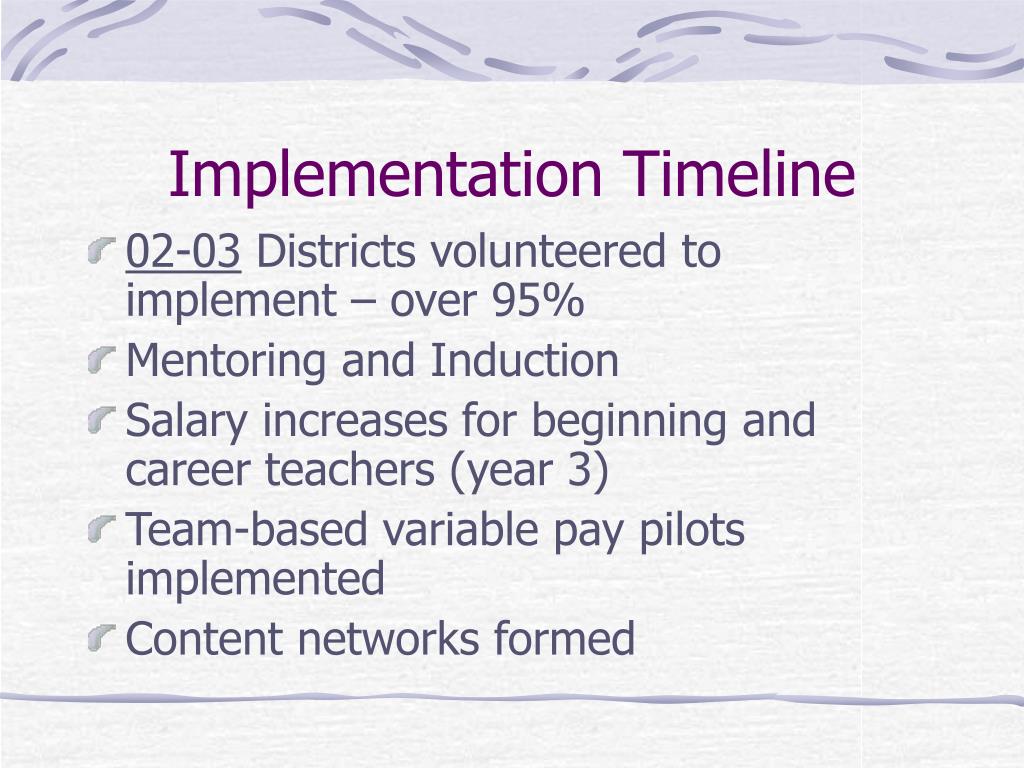 Implementation Timeline

02-03 Districts volunteered to implement – over 95%

Mentoring and Induction

Salary increases for beginning and career teachers (year 3)

Team-based variable pay pilots implemented

Content networks formed